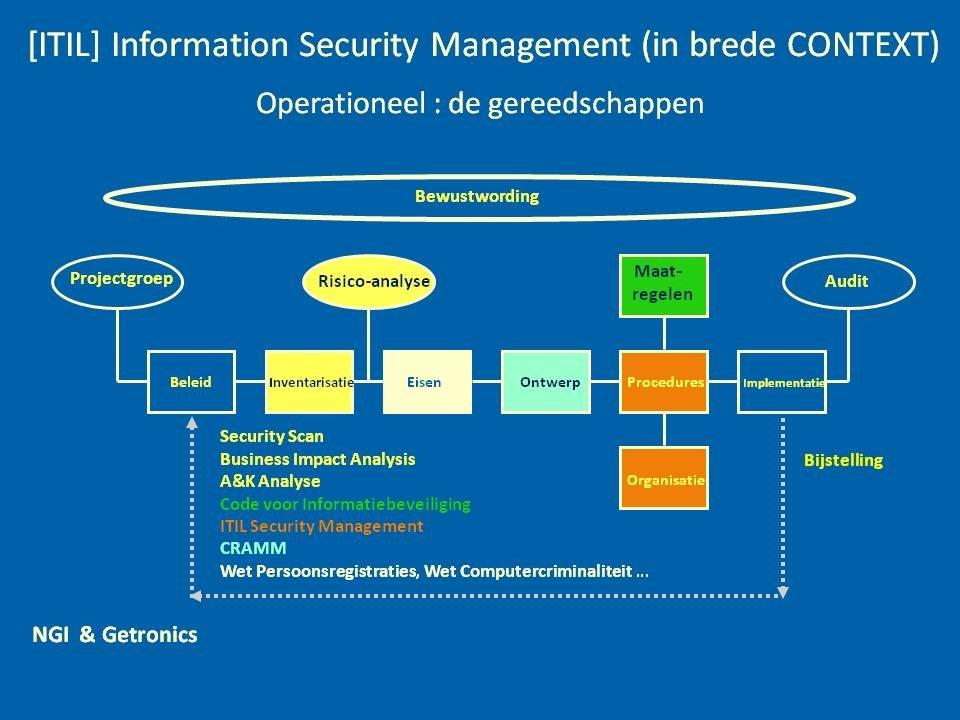 [ITIL] Information Security Management (in brede CONTEXT)

Operationeel : de gereedschappen

Bewustwording

Projectgroep

Risico-analyse

Maat-regelen

Audit

Beleid

Inventarisatie

Eisen

Ontwerp

Procedures

Implementatie

Organisatie

Security Scan
Business Impact Analysis
A&K Analyse
Code voor Informatiebeveiliging
ITIL Security Management
CRAMM
Wet Persoonsregistraties, Wet Computercriminaliteit ...

Bijstelling

NGI & Getronics